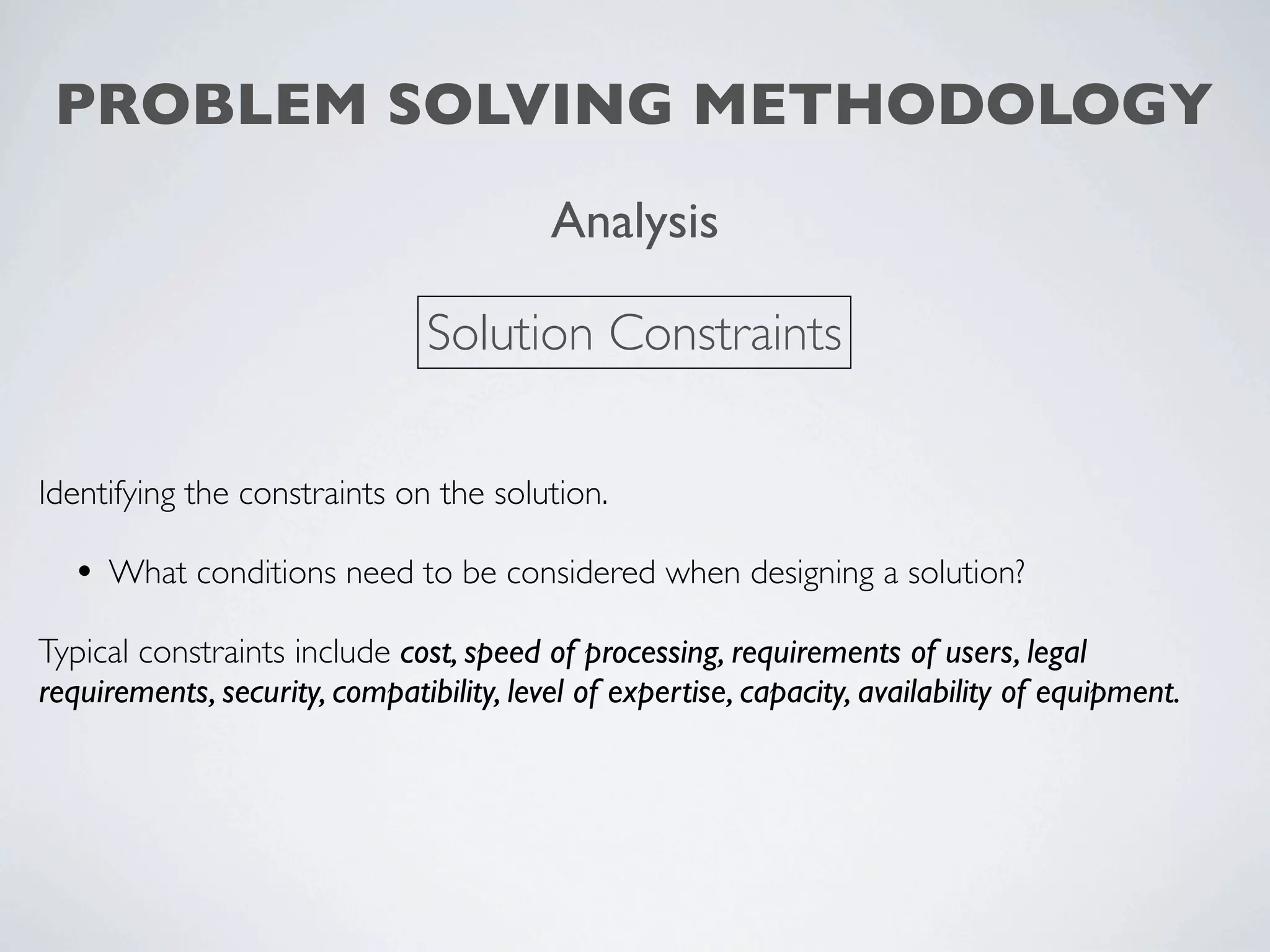 PROBLEM SOLVING METHODOLOGY

Analysis

Solution Constraints

Identifying the constraints on the solution.

• What conditions need to be considered when designing a solution?

Typical constraints include cost, speed of processing, requirements of users, legal requirements, security, compatibility, level of expertise, capacity, availability of equipment.